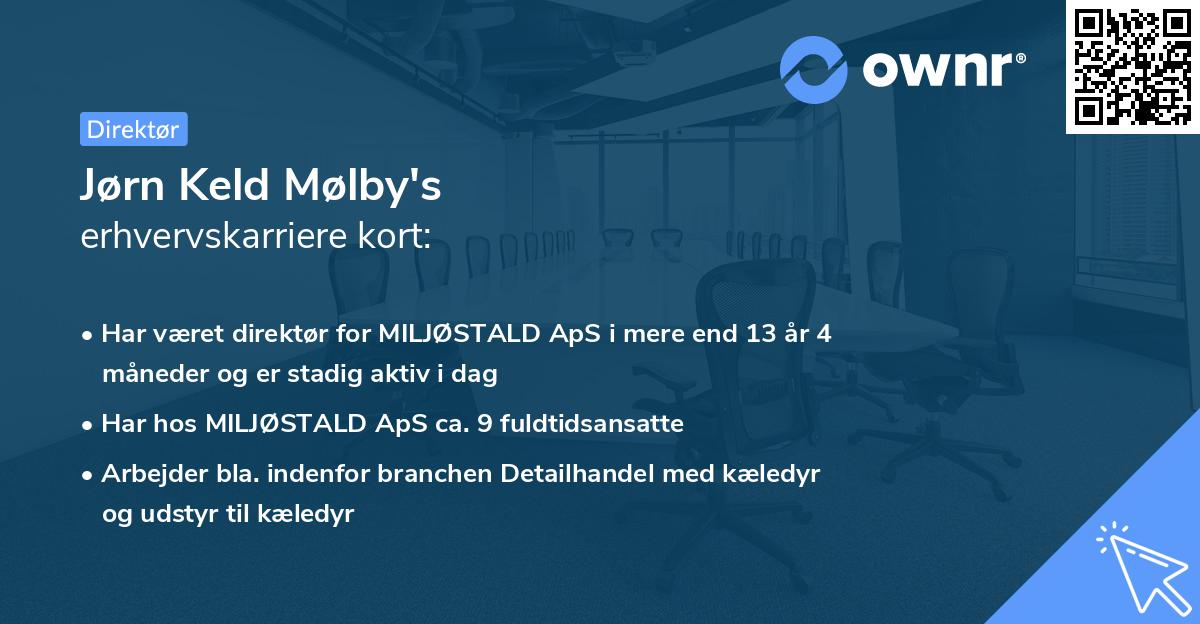 ownr®

Direktør

Jørn Keld Mølby's
erhvervskarriere kort:

• Har været direktør for MILJØSTALD ApS i mere end 13 år 4 måneder og er stadig aktiv i dag

• Har hos MILJØSTALD ApS ca. 9 fuldtidsansatte

• Arbejder bla. indenfor branchen Detailhandel med kæledyr og udstyr til kæledyr